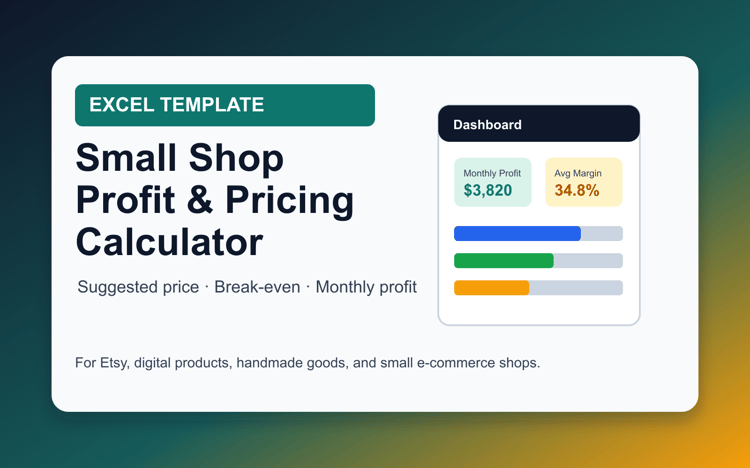 EXCEL TEMPLATE

Small Shop Profit & Pricing Calculator

Suggested price · Break-even · Monthly profit

Dashboard

Monthly Profit
$3,820

Avg Margin
34.8%

For Etsy, digital products, handmade goods, and small e-commerce shops.